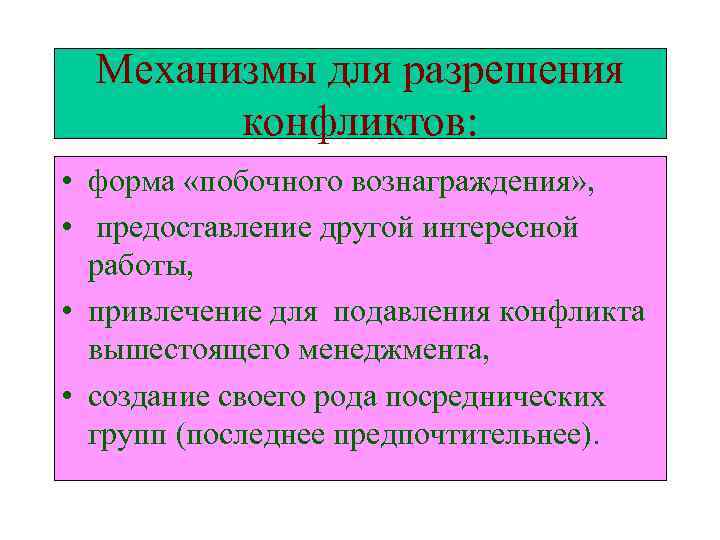 Механизмы для разрешения конфликтов:

• форма «побочного вознаграждения»,
• предоставление другой интересной работы,
• привлечение для подавления конфликта вышестоящего менеджмента,
• создание своего рода посреднических групп (последнее предпочтительнее).